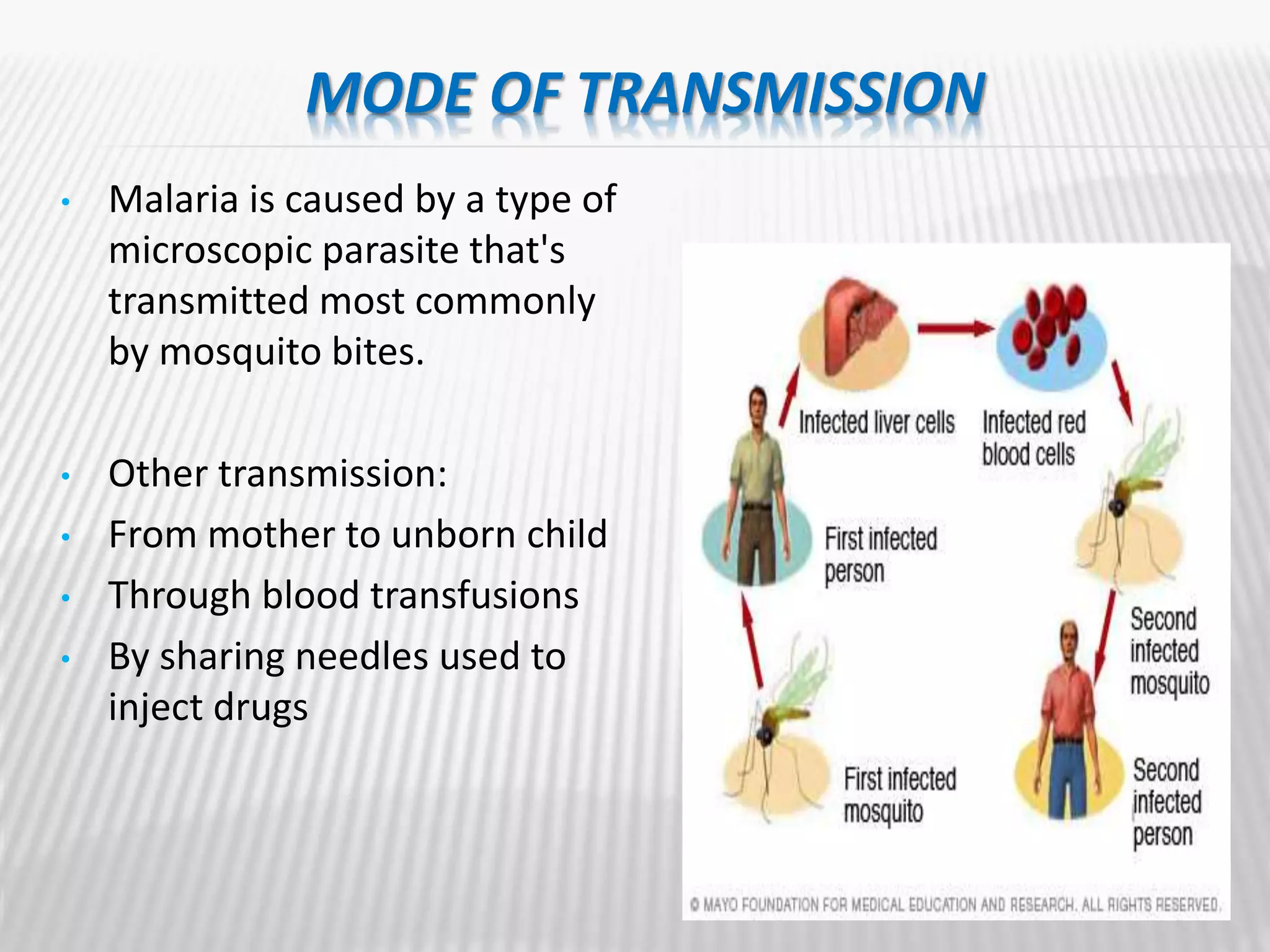 MODE OF TRANSMISSION

• Malaria is caused by a type of microscopic parasite that's transmitted most commonly by mosquito bites.

• Other transmission:
• From mother to unborn child
• Through blood transfusions
• By sharing needles used to inject drugs

Infected liver cells

Infected red blood cells

First infected person

Second infected mosquito

First infected mosquito

Second infected person

© MAYO FOUNDATION FOR MEDICAL EDUCATION AND RESEARCH. ALL RIGHTS RESERVED.